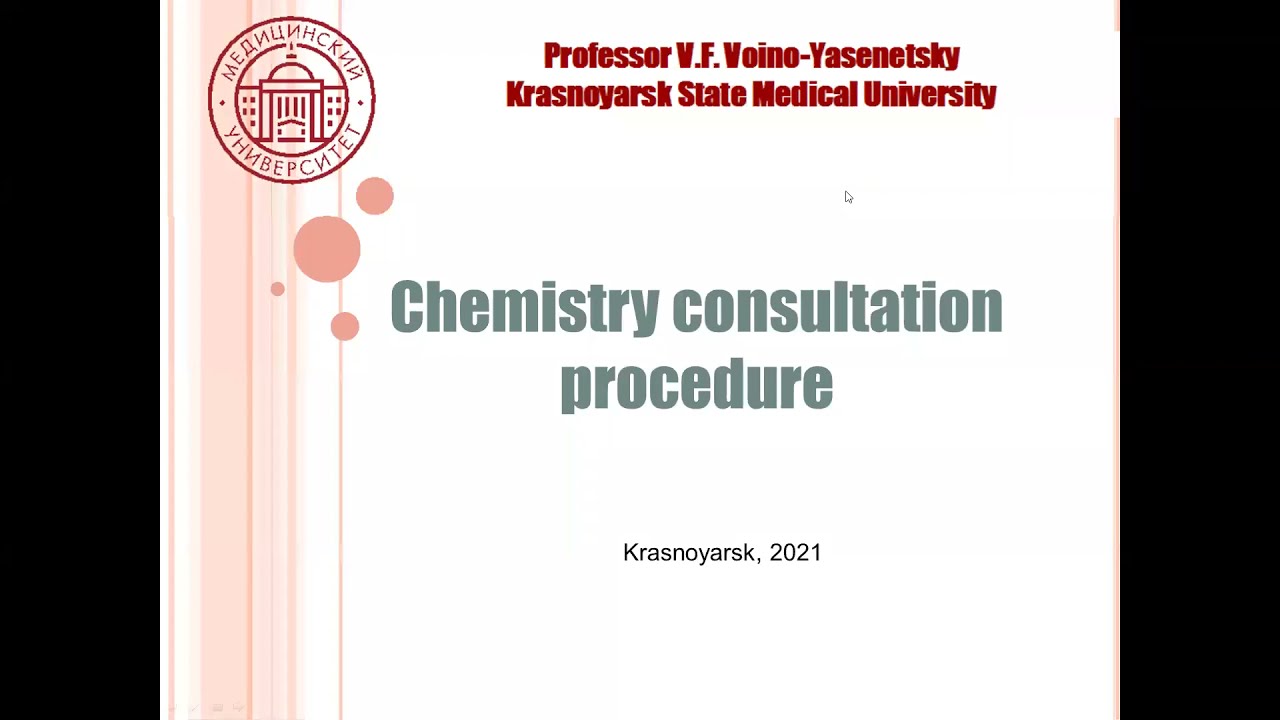 МЕДИЦИНСКИЙ УНИВЕРСИТЕТ

Professor V.F. Voino-Yasenetsky
Krasnoyarsk State Medical University

Chemistry consultation procedure

Krasnoyarsk, 2021